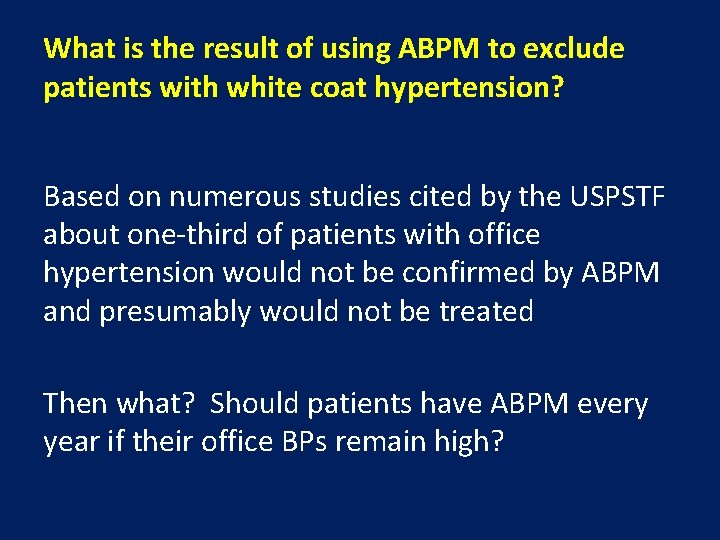 What is the result of using ABPM to exclude patients with white coat hypertension?

Based on numerous studies cited by the USPSTF about one-third of patients with office hypertension would not be confirmed by ABPM and presumably would not be treated

Then what? Should patients have ABPM every year if their office BPs remain high?